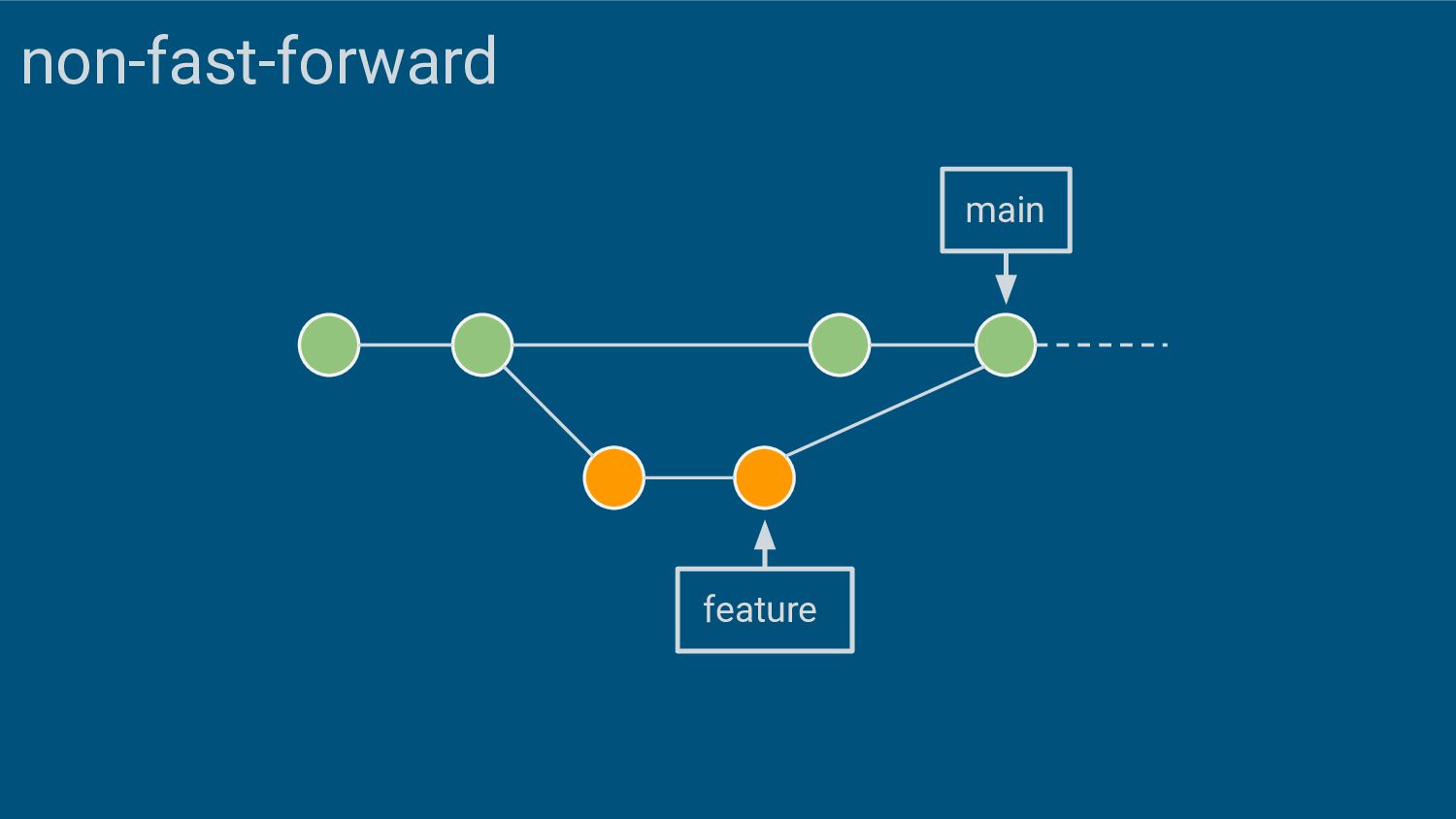 non-fast-forward

main

feature